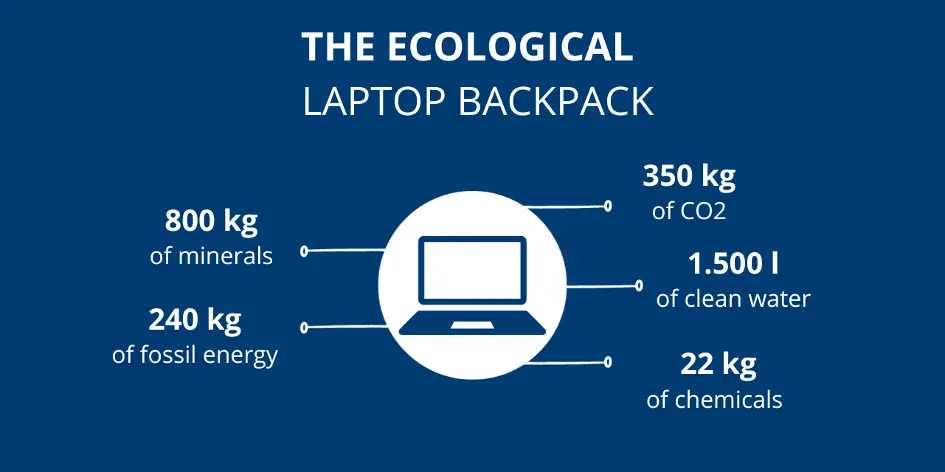 THE ECOLOGICAL
LAPTOP BACKPACK

800 kg
of minerals

240 kg
of fossil energy

350 kg
of CO2

1.500 l
of clean water

22 kg
of chemicals